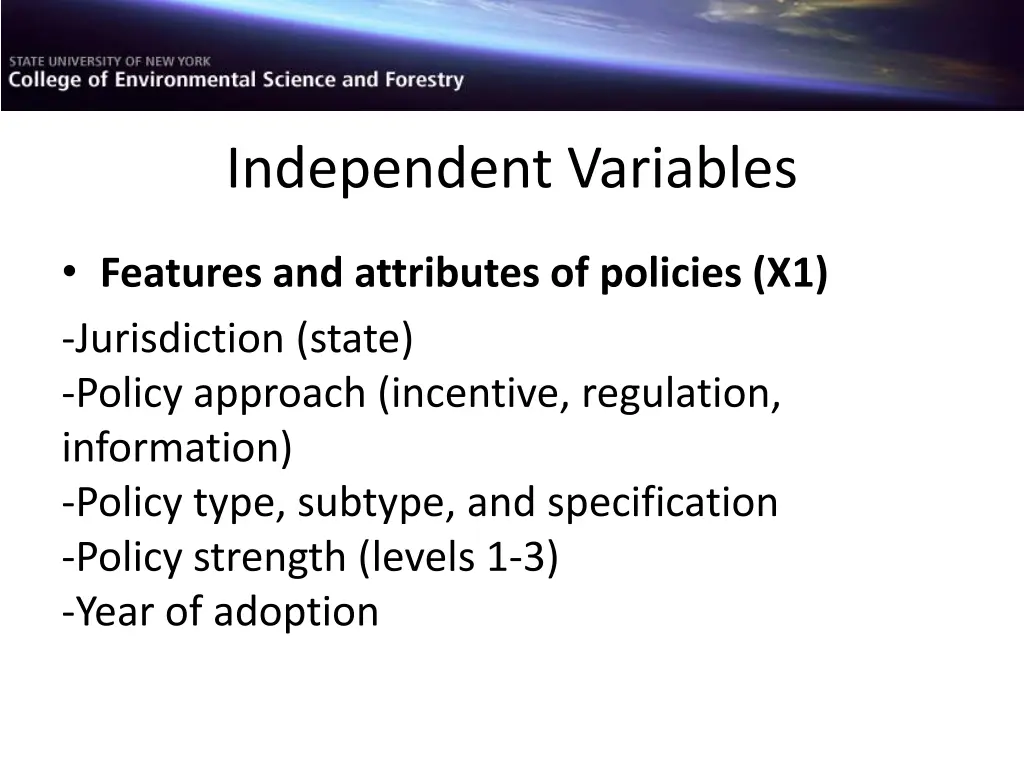 STATE UNIVERSITY OF NEW YORK
College of Environmental Science and Forestry

Independent Variables

• Features and attributes of policies (X1)

-Jurisdiction (state)
-Policy approach (incentive, regulation, information)
-Policy type, subtype, and specification
-Policy strength (levels 1-3)
-Year of adoption